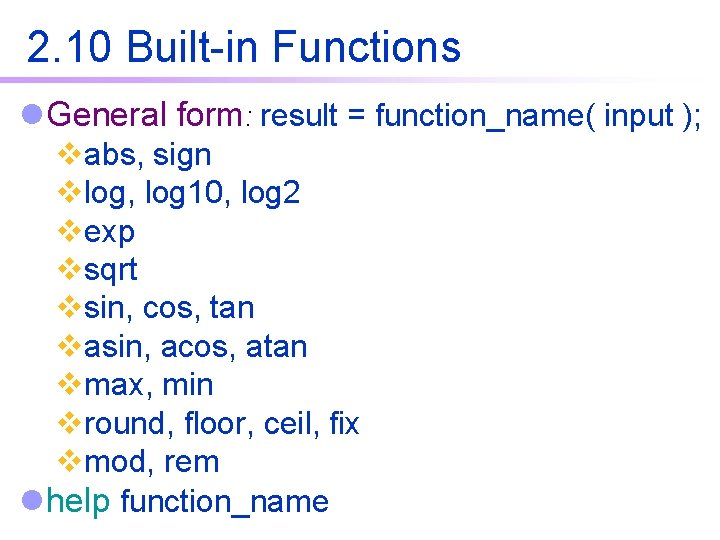 2.10 Built-in Functions

General form: result = function_name( input );

abs, sign

log, log10, log2

exp

sqrt

sin, cos, tan

asin, acos, atan

max, min

round, floor, ceil, fix

mod, rem

help function_name